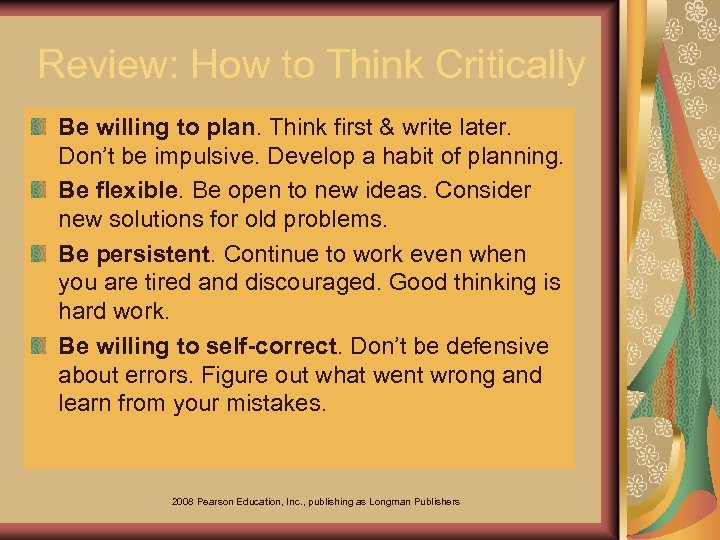 Review: How to Think Critically

Be willing to plan. Think first & write later. Don't be impulsive. Develop a habit of planning.

Be flexible. Be open to new ideas. Consider new solutions for old problems.

Be persistent. Continue to work even when you are tired and discouraged. Good thinking is hard work.

Be willing to self-correct. Don't be defensive about errors. Figure out what went wrong and learn from your mistakes.

2008 Pearson Education, Inc., publishing as Longman Publishers